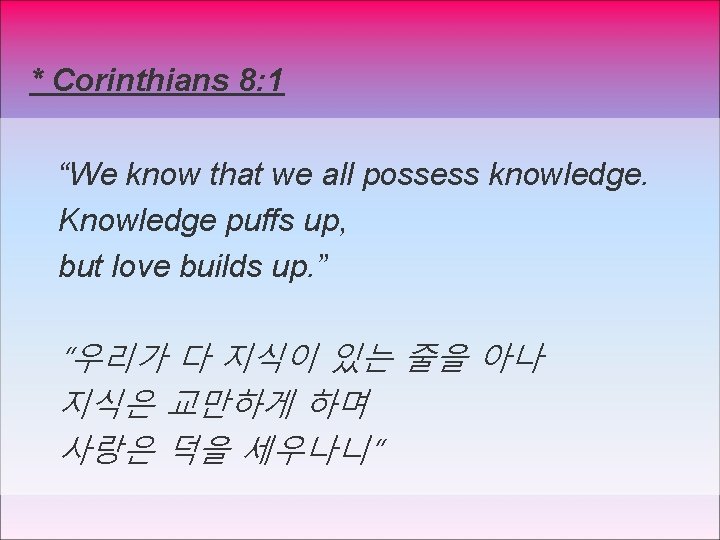 * Corinthians 8:1

“We know that we all possess knowledge.
Knowledge puffs up,
but love builds up.”

“우리가 다 지식이 있는 줄을 아나
지식은 교만하게 하며
사랑은 덕을 세우나니”